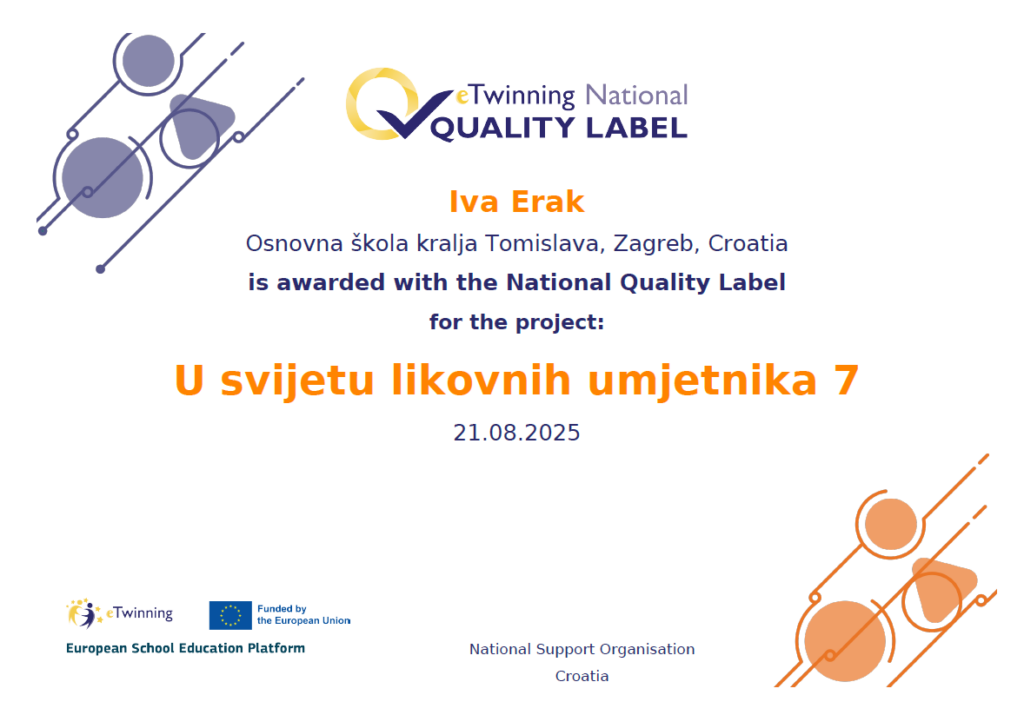 eTwinning National
QUALITY LABEL

Iva Erak

Osnovna škola kralja Tomislava, Zagreb, Croatia

is awarded with the National Quality Label

for the project:

U svijetu likovnih umjetnika 7

21.08.2025

eTwinning

Funded by the European Union

European School Education Platform

National Support Organisation
Croatia